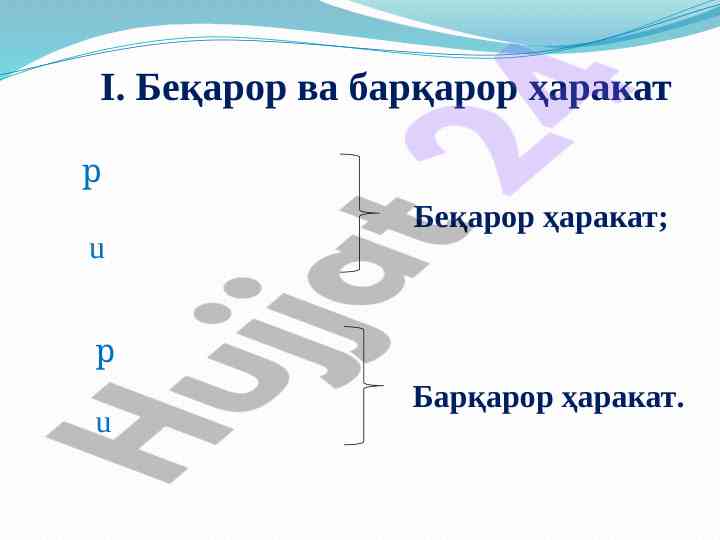 I. Беқарор ва барқарор ҳаракат

p

u

Беқарор ҳаракат;

p

u

Барқарор ҳаракат.

Hujjat 24